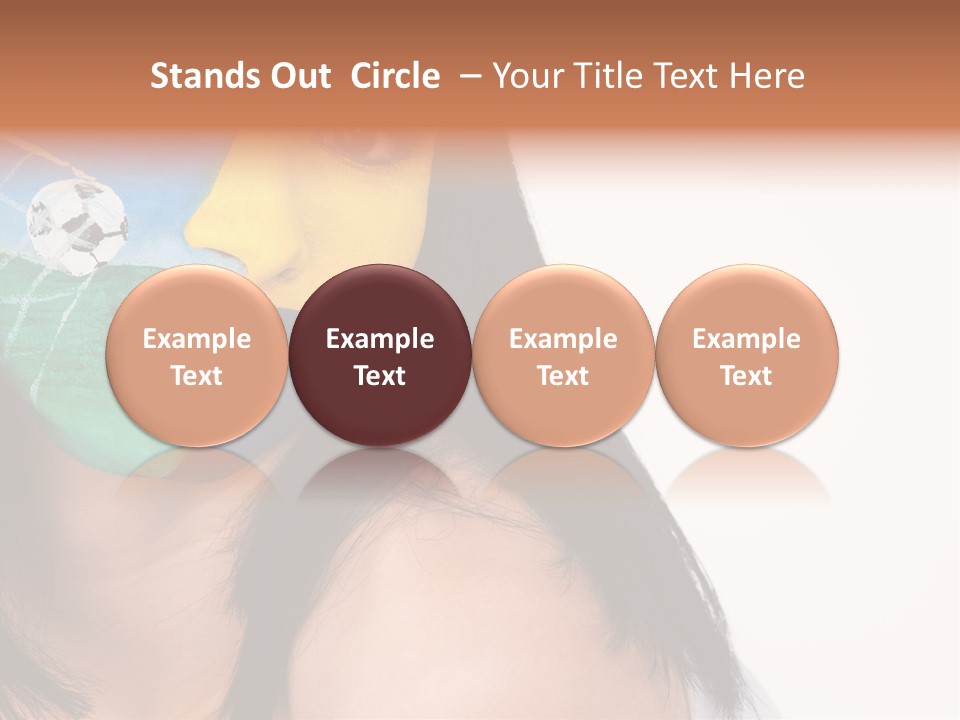 Stands Out Circle – Your Title Text Here

Example Text

Example Text

Example Text

Example Text